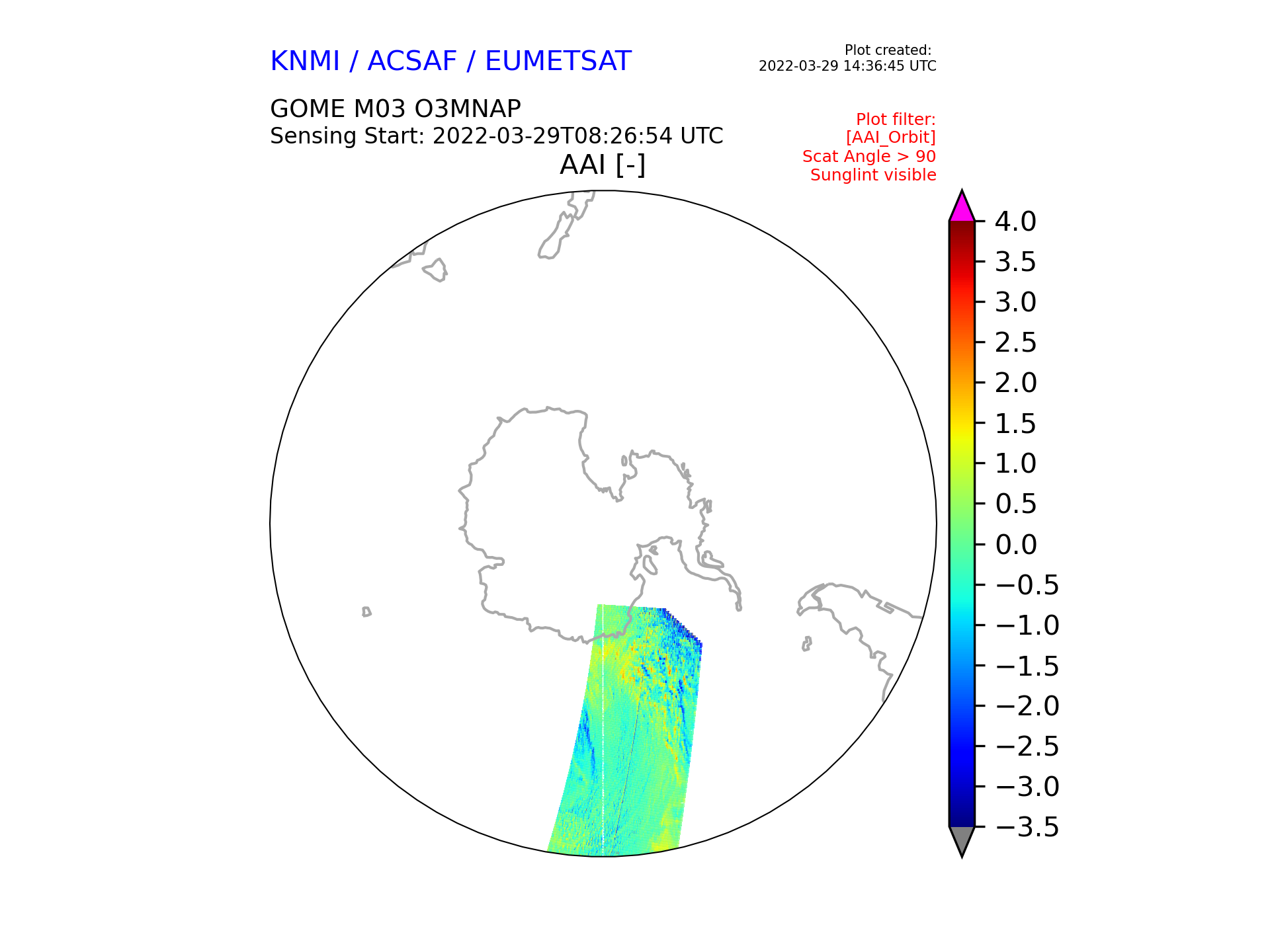 KNMI / ACSAF / EUMETSAT

Plot created:
2022-03-29 14:36:45 UTC

GOME M03 O3MNAP
Sensing Start: 2022-03-29T08:26:54 UTC

Plot filter:
[AAI_Orbit]
Scat Angle > 90
Sunglint visible

AAI [-]

4.0
3.5
3.0
2.5
2.0
1.5
1.0
0.5
0.0
−0.5
−1.0
−1.5
−2.0
−2.5
−3.0
−3.5